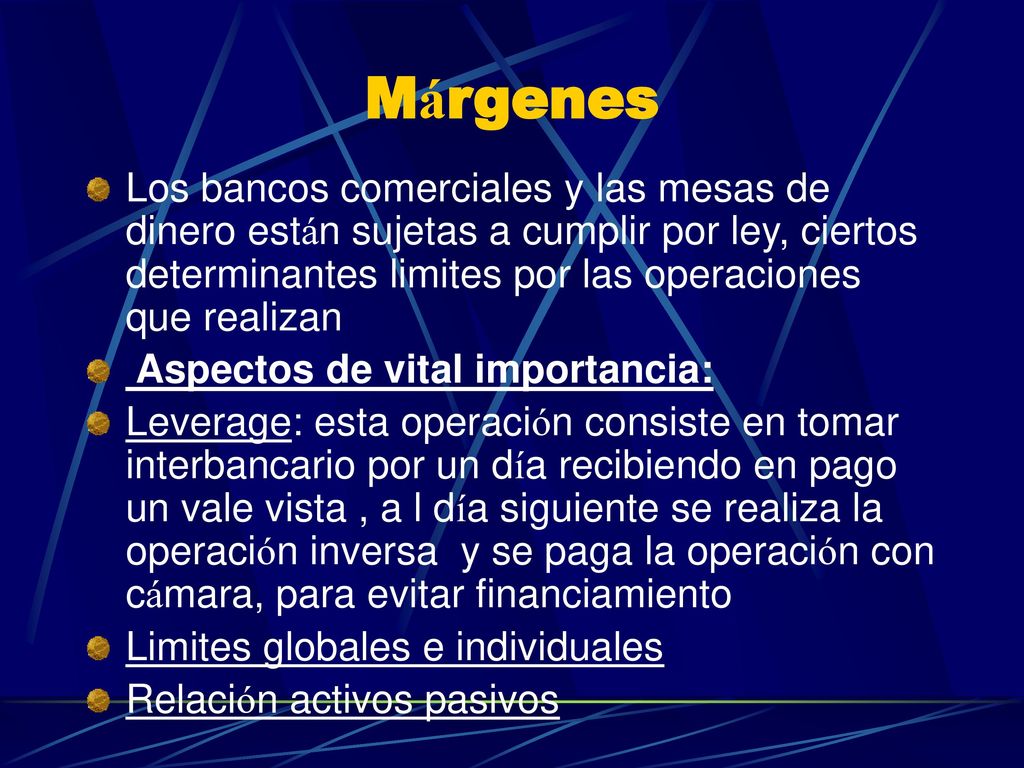 Márgenes

Los bancos comerciales y las mesas de dinero están sujetas a cumplir por ley, ciertos determinantes limites por las operaciones que realizan

Aspectos de vital importancia:

Leverage: esta operación consiste en tomar interbancario por un día recibiendo en pago un vale vista , a l día siguiente se realiza la operación inversa y se paga la operación con cámara, para evitar financiamiento

Limites globales e individuales

Relación activos pasivos